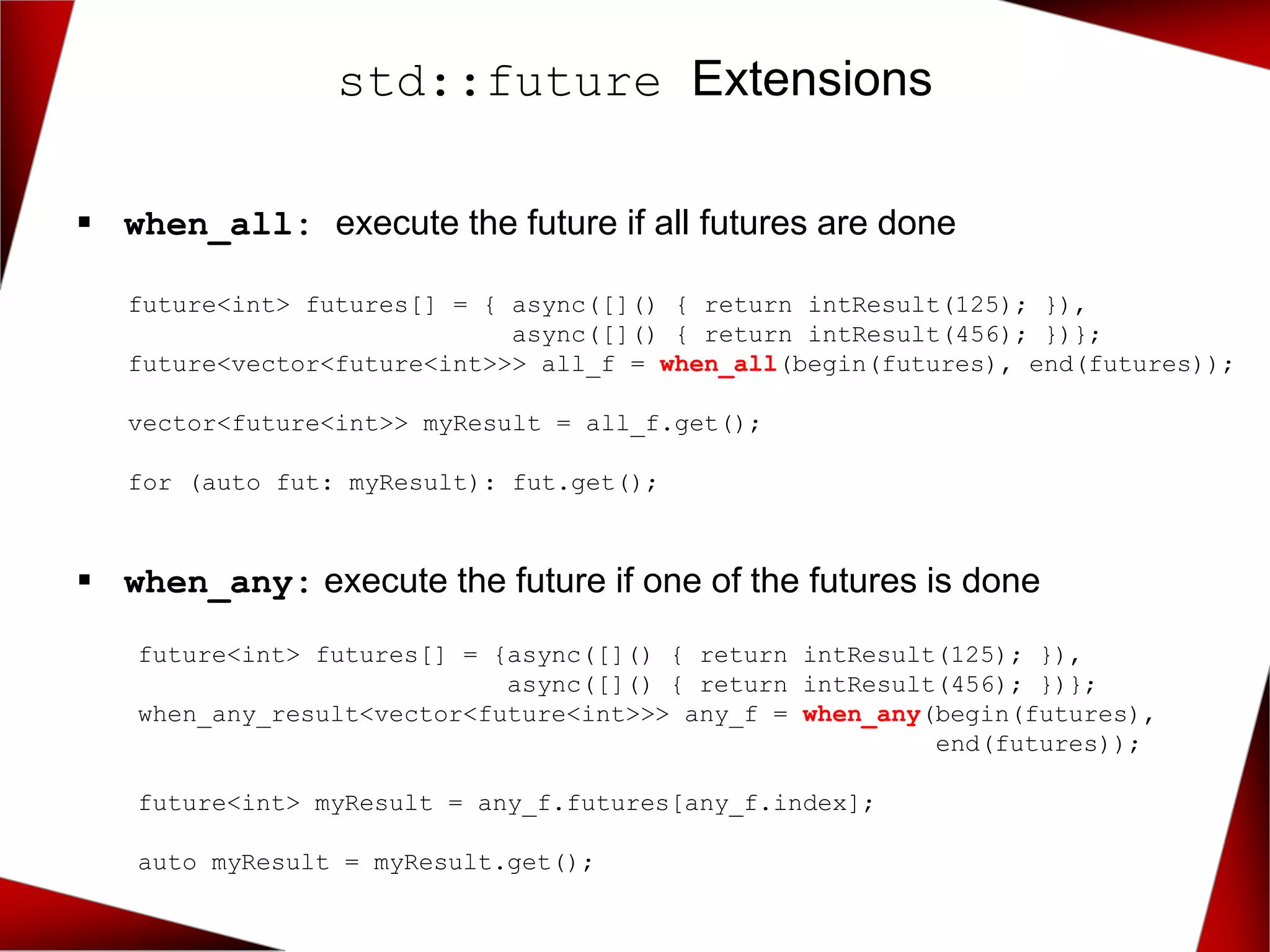 std::future Extensions

▪ when_all: execute the future if all futures are done

future<int> futures[] = { async([]() { return intResult(125); }),
                          async([]() { return intResult(456); })};
future<vector<future<int>>> all_f = when_all(begin(futures), end(futures));

vector<future<int>> myResult = all_f.get();

for (auto fut: myResult): fut.get();

▪ when_any: execute the future if one of the futures is done

future<int> futures[] = {async([]() { return intResult(125); }),
                         async([]() { return intResult(456); })};
when_any_result<vector<future<int>>> any_f = when_any(begin(futures),
                                                      end(futures));

future<int> myResult = any_f.futures[any_f.index];

auto myResult = myResult.get();